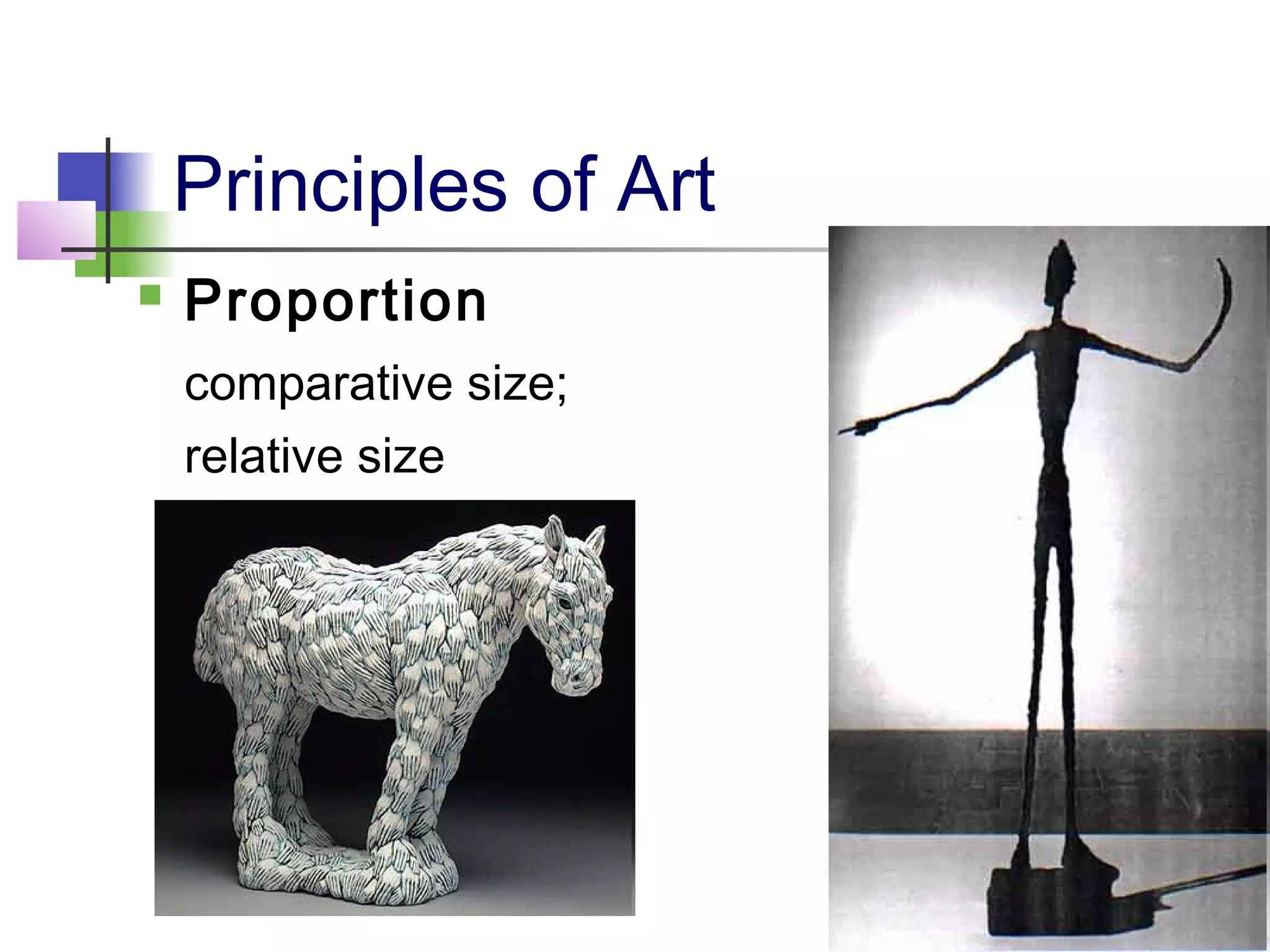 Principles of Art

Proportion

comparative size;

relative size